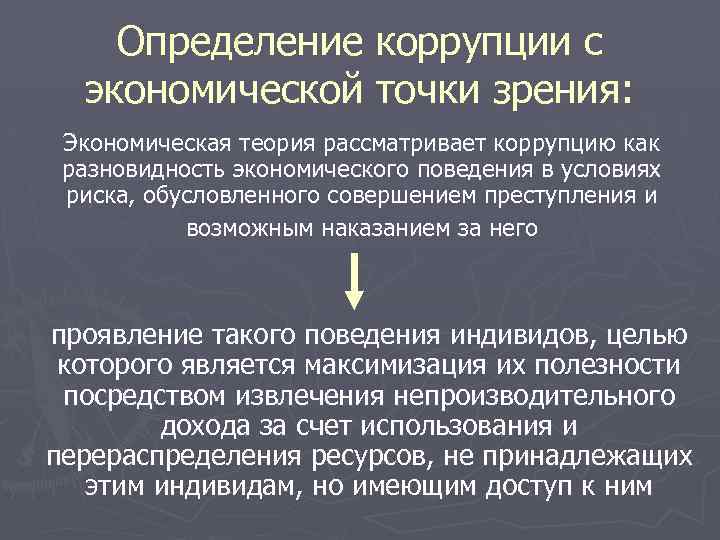 Определение коррупции с экономической точки зрения:

Экономическая теория рассматривает коррупцию как разновидность экономического поведения в условиях риска, обусловленного совершением преступления и возможным наказанием за него

проявление такого поведения индивидов, целью которого является максимизация их полезности посредством извлечения непроизводительного дохода за счет использования и перераспределения ресурсов, не принадлежащих этим индивидам, но имеющим доступ к ним